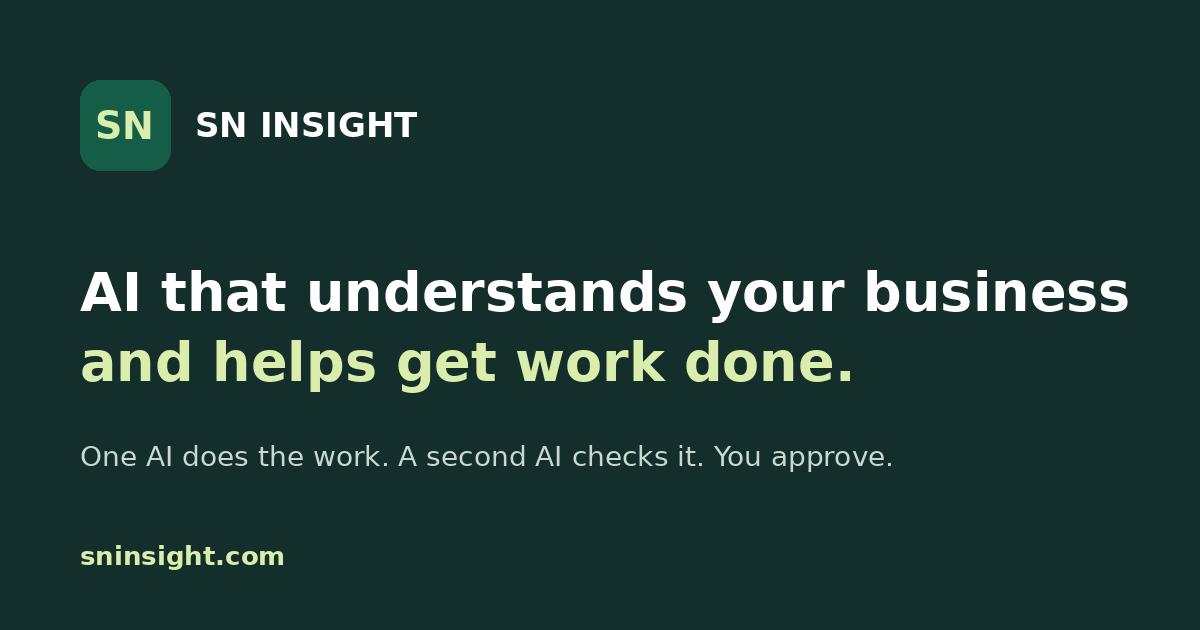 SN SN INSIGHT

AI that understands your business and helps get work done.

One AI does the work. A second AI checks it. You approve.

sninsight.com